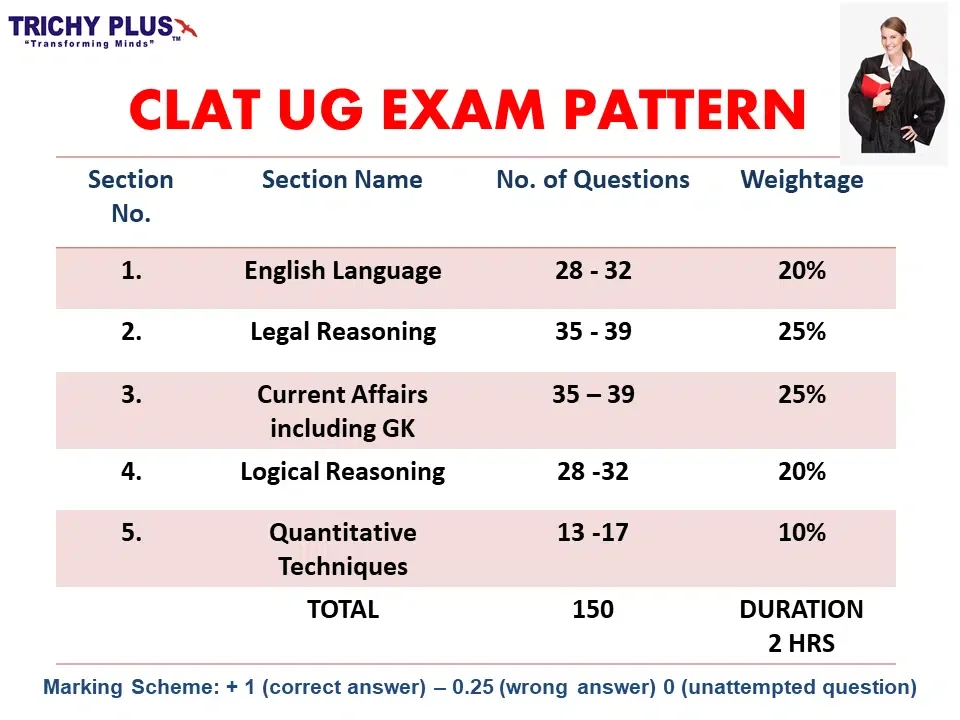 TRICHY PLUS™
"Transforming Minds"

CLAT UG EXAM PATTERN

| Section No. | Section Name | No. of Questions | Weightage |
|---|---|---|---|
| 1. | English Language | 28 - 32 | 20% |
| 2. | Legal Reasoning | 35 - 39 | 25% |
| 3. | Current Affairs including GK | 35 – 39 | 25% |
| 4. | Logical Reasoning | 28 -32 | 20% |
| 5. | Quantitative Techniques | 13 -17 | 10% |
| | TOTAL | 150 | DURATION 2 HRS |

Marking Scheme: + 1 (correct answer) – 0.25 (wrong answer) 0 (unattempted question)